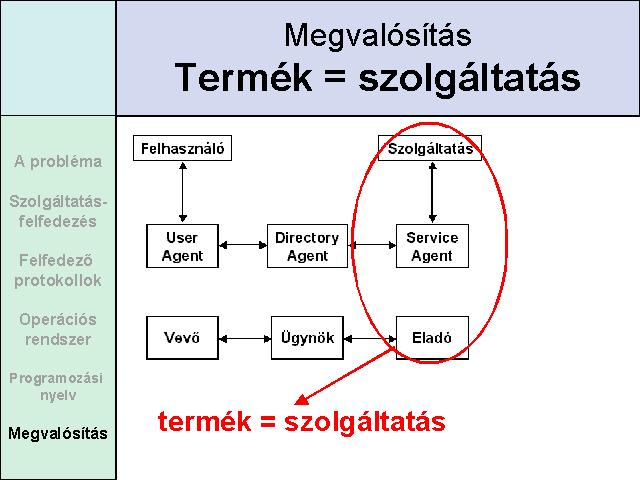 Megvalósítás
Termék = szolgáltatás

A probléma

Szolgáltatás-felfedezés

Felfedező protokollok

Operációs rendszer

Programozási nyelv

Megvalósítás

Felhasználó

Szolgáltatás

User Agent

Directory Agent

Service Agent

Vevő

Ügynök

Eladó

termék = szolgáltatás